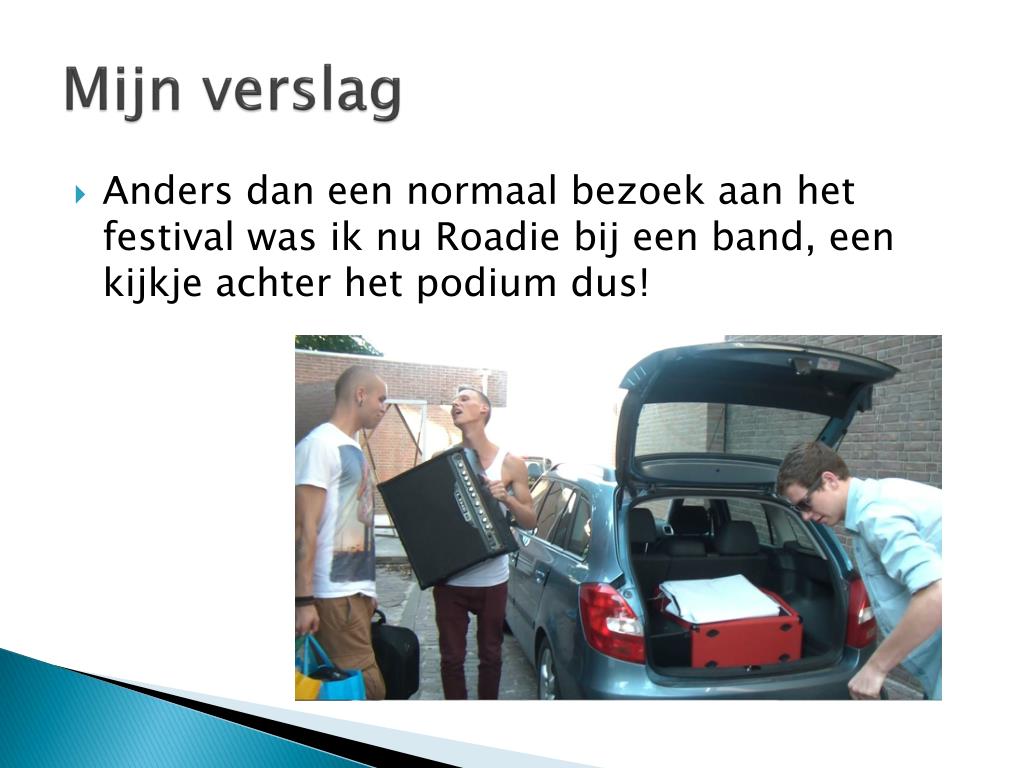 Mijn verslag

Anders dan een normaal bezoek aan het festival was ik nu Roadie bij een band, een kijkje achter het podium dus!